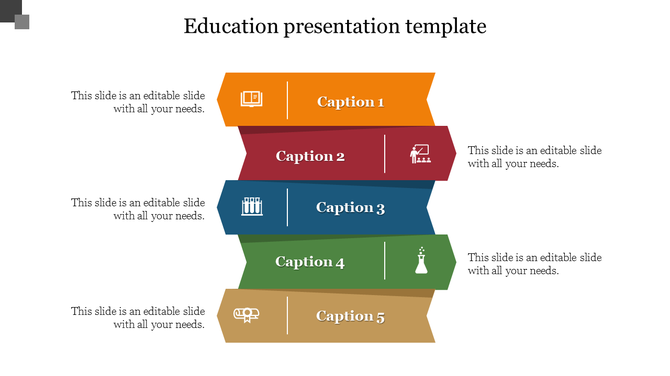 Education presentation template

This slide is an editable slide with all your needs.

Caption 1

Caption 2

This slide is an editable slide with all your needs.

This slide is an editable slide with all your needs.

Caption 3

Caption 4

This slide is an editable slide with all your needs.

This slide is an editable slide with all your needs.

Caption 5